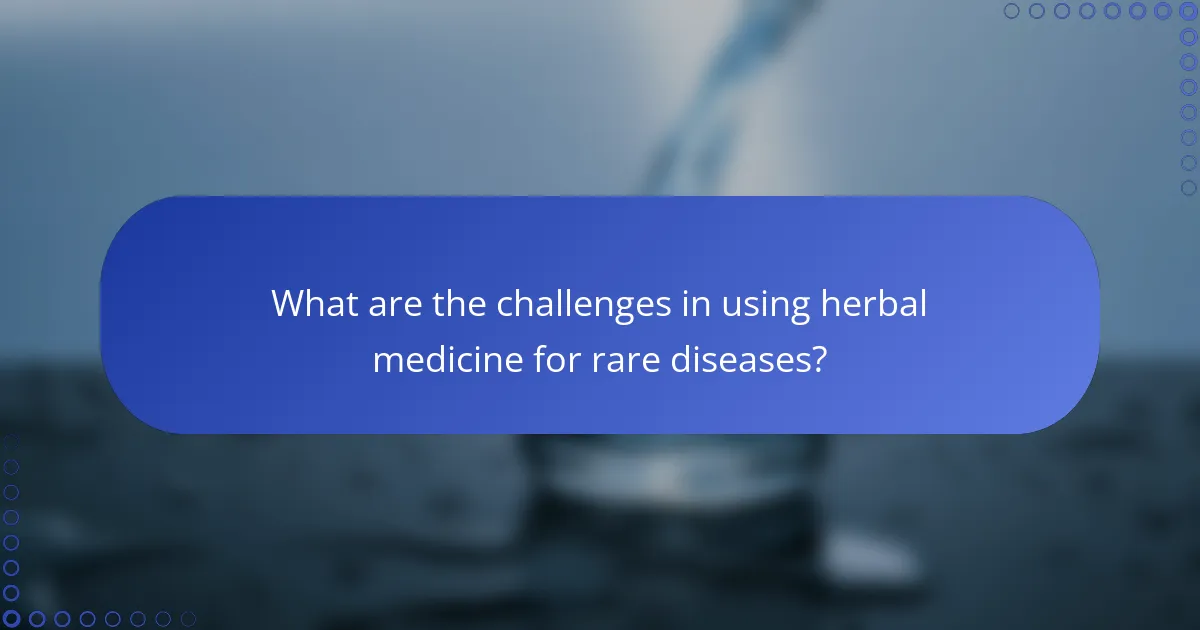 What are the challenges in using herbal medicine for rare diseases?